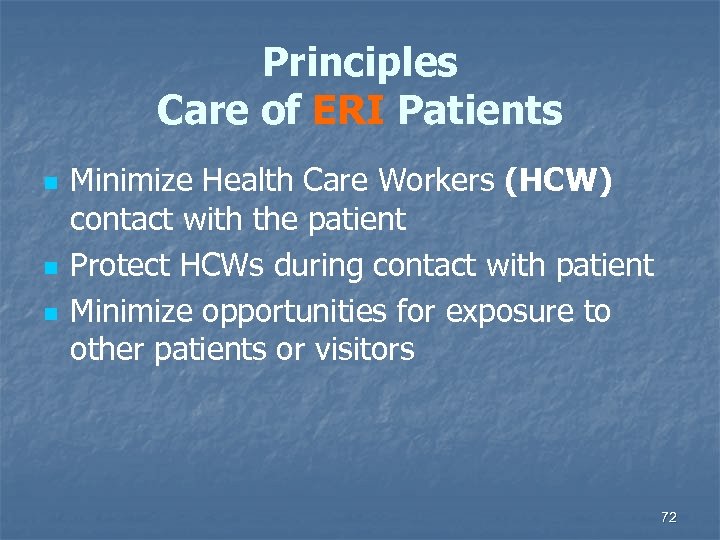 Principles
Care of ERI Patients

- Minimize Health Care Workers (HCW) contact with the patient
- Protect HCWs during contact with patient
- Minimize opportunities for exposure to other patients or visitors

72